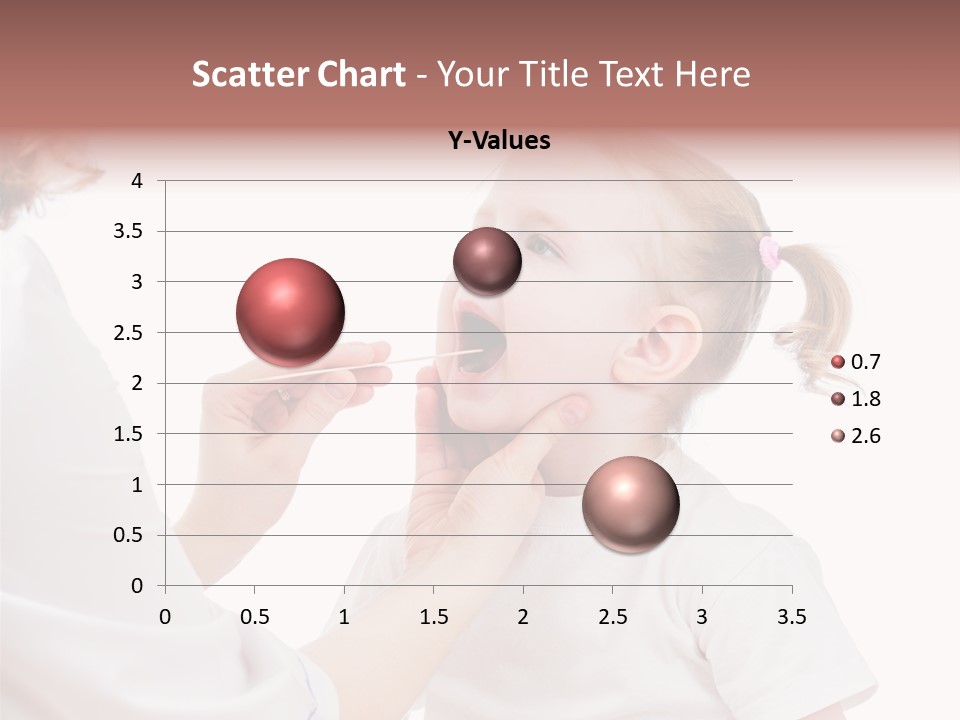 Scatter Chart - Your Title Text Here

Y-Values

4
3.5
3
2.5
2
1.5
1
0.5
0

0 0.5 1 1.5 2 2.5 3 3.5

0.7
1.8
2.6